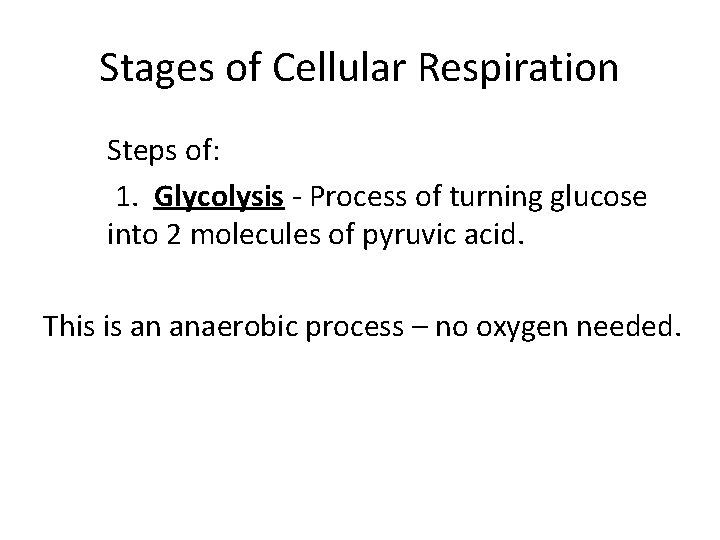 Stages of Cellular Respiration

Steps of:

1. Glycolysis - Process of turning glucose into 2 molecules of pyruvic acid.

This is an anaerobic process – no oxygen needed.